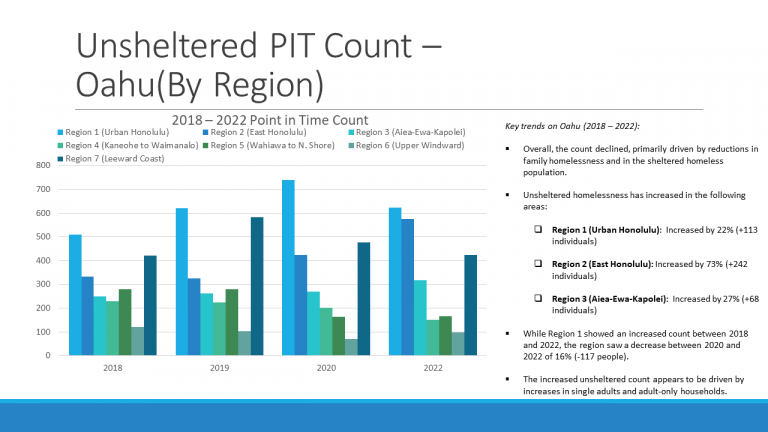 Unsheltered PIT Count – Oahu(By Region)

2018 – 2022 Point in Time Count

Region 1 (Urban Honolulu)
Region 2 (East Honolulu)
Region 3 (Aiea-Ewa-Kapolei)
Region 4 (Kaneohe to Waimanalo)
Region 5 (Wahiawa to N. Shore)
Region 6 (Upper Windward)
Region 7 (Leeward Coast)

800
700
600
500
400
300
200
100
0

2018
2019
2020
2022

Key trends on Oahu (2018 – 2022):

▪ Overall, the count declined, primarily driven by reductions in family homelessness and in the sheltered homeless population.

▪ Unsheltered homelessness has increased in the following areas:

❑ Region 1 (Urban Honolulu): Increased by 22% (+113 individuals)

❑ Region 2 (East Honolulu): Increased by 73% (+242 individuals)

❑ Region 3 (Aiea-Ewa-Kapolei): Increased by 27% (+68 individuals)

▪ While Region 1 showed an increased count between 2018 and 2022, the region saw a decrease between 2020 and 2022 of 16% (-117 people).

▪ The increased unsheltered count appears to be driven by increases in single adults and adult-only households.